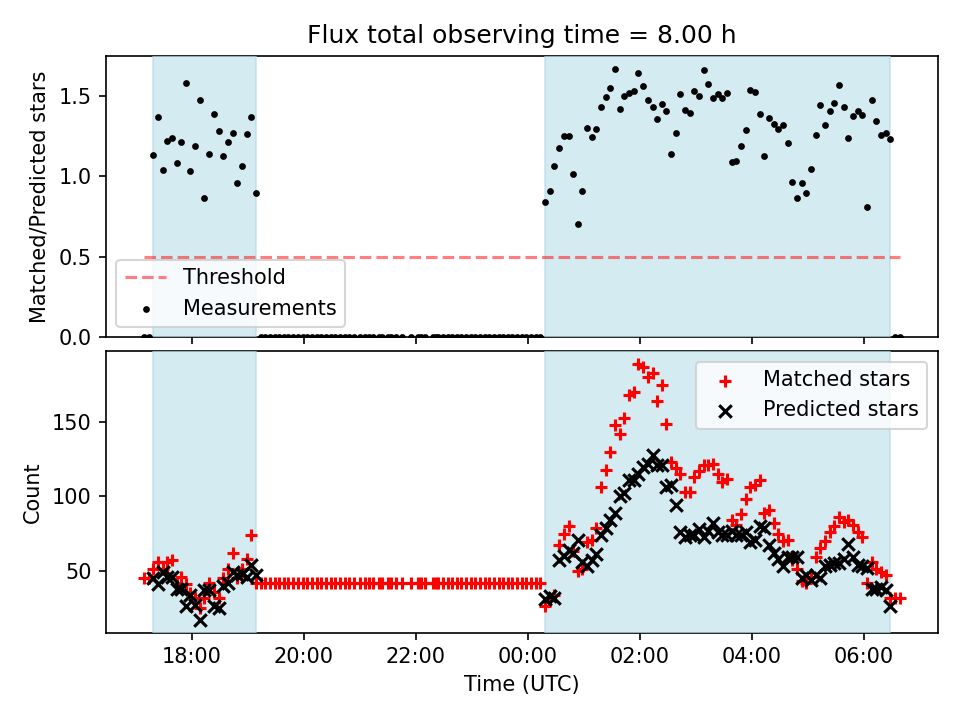 Flux total observing time = 8.00 h

Matched/Predicted stars

1.5
1.0
0.5
0.0

Threshold
Measurements

Matched stars
Predicted stars

Count

150
100
50

18:00
20:00
22:00
00:00
02:00
04:00
06:00

Time (UTC)